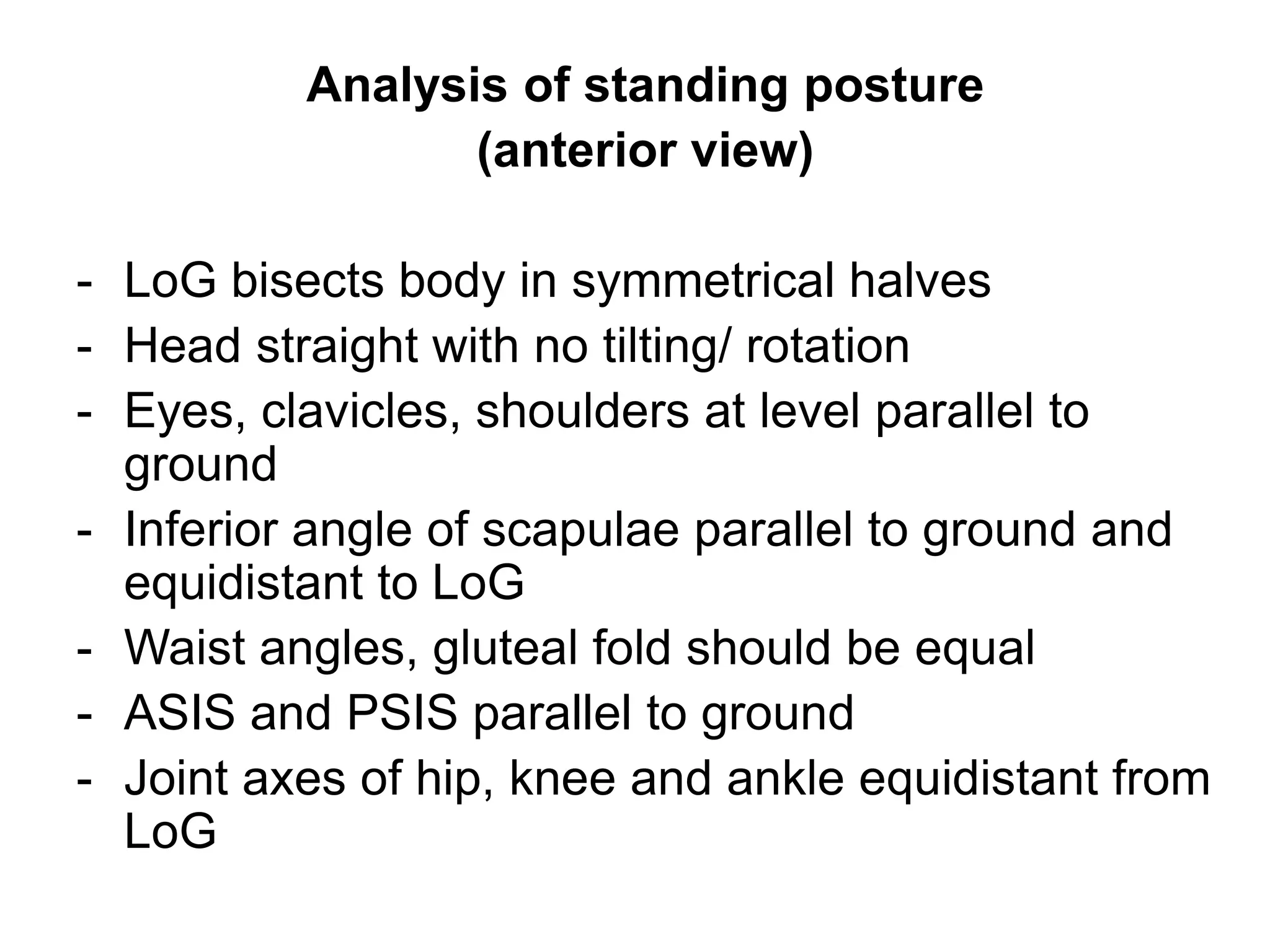 Analysis of standing posture
(anterior view)

- LoG bisects body in symmetrical halves
- Head straight with no tilting/ rotation
- Eyes, clavicles, shoulders at level parallel to ground
- Inferior angle of scapulae parallel to ground and equidistant to LoG
- Waist angles, gluteal fold should be equal
- ASIS and PSIS parallel to ground
- Joint axes of hip, knee and ankle equidistant from LoG